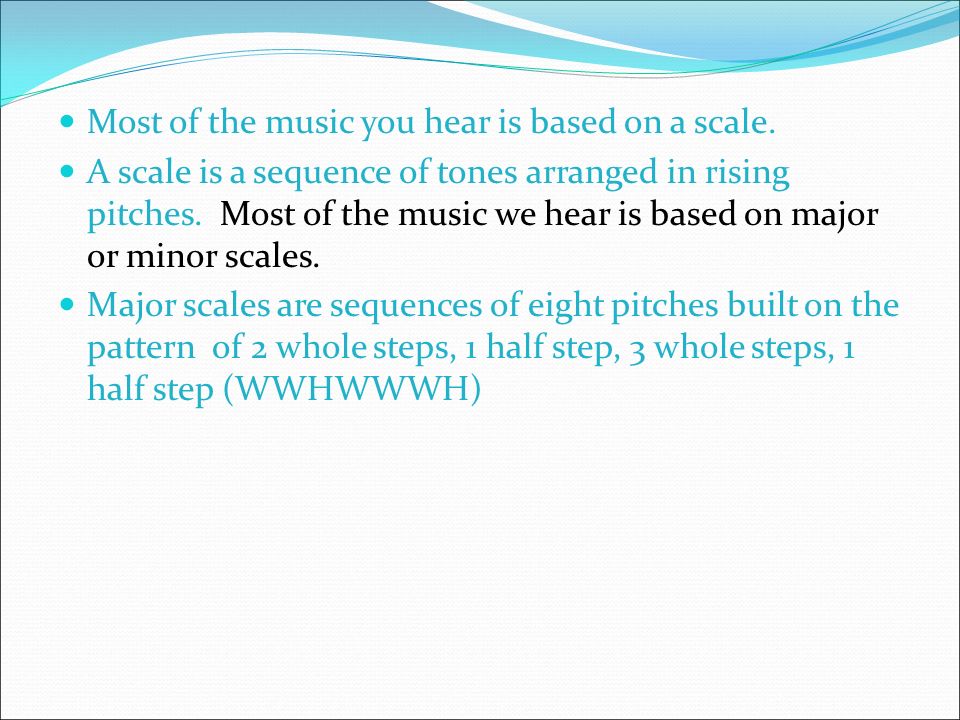 - Most of the music you hear is based on a scale.
- A scale is a sequence of tones arranged in rising pitches. Most of the music we hear is based on major or minor scales.
- Major scales are sequences of eight pitches built on the pattern of 2 whole steps, 1 half step, 3 whole steps, 1 half step (WWHWWWH)